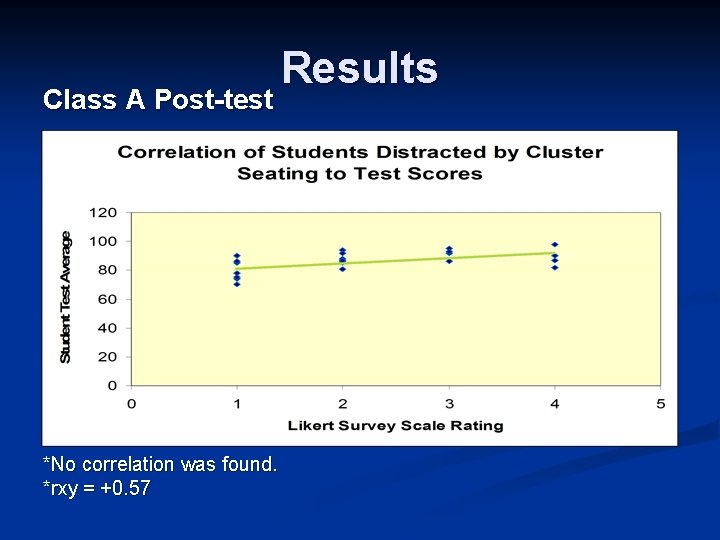 Results

Class A Post-test

Correlation of Students Distracted by Cluster Seating to Test Scores

Student Test Average

120
100
80
60
40
20
0

0 1 2 3 4 5

Likert Survey Scale Rating

*No correlation was found.
*rxy = +0.57